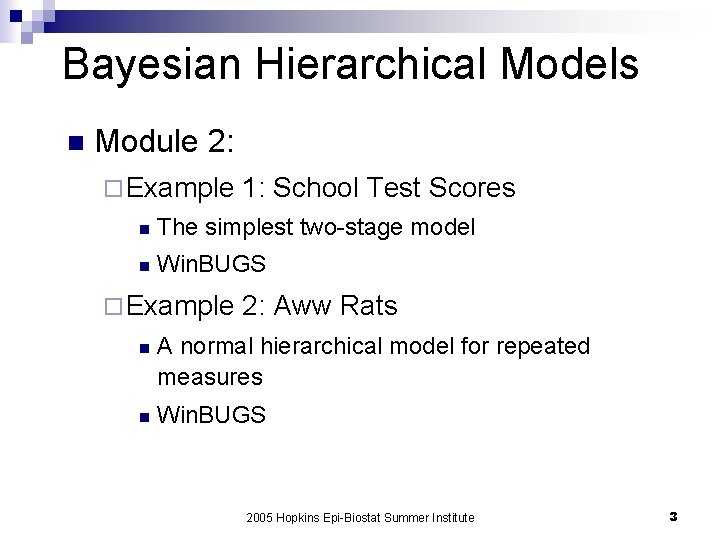 Bayesian Hierarchical Models

Module 2:

Example 1: School Test Scores

The simplest two-stage model

WinBUGS

Example 2: Aww Rats

A normal hierarchical model for repeated measures

WinBUGS

2005 Hopkins Epi-Biostat Summer Institute

3